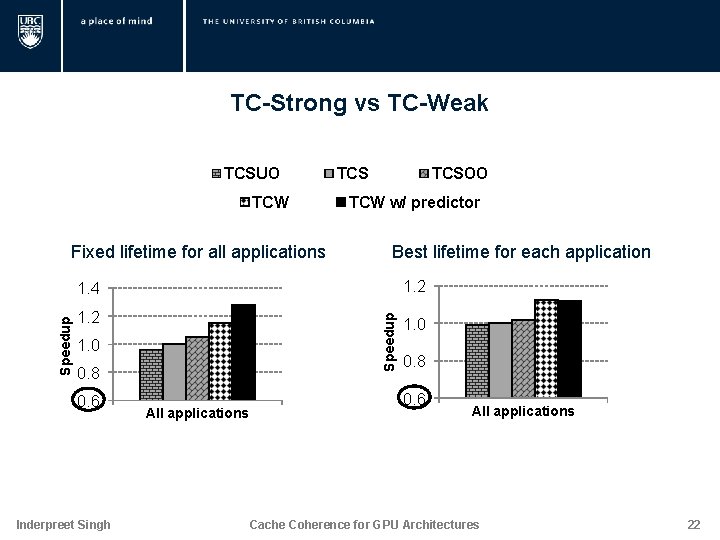 UBC a place of mind THE UNIVERSITY OF BRITISH COLUMBIA

TC-Strong vs TC-Weak

TCSUO TCS TCSOO
TCW TCW w/ predictor

Fixed lifetime for all applications

Speedup
1.4
1.2
1.0
0.8
0.6
All applications

Best lifetime for each application

Speedup
1.2
1.0
0.8
0.6
All applications

Inderpreet Singh Cache Coherence for GPU Architectures 22